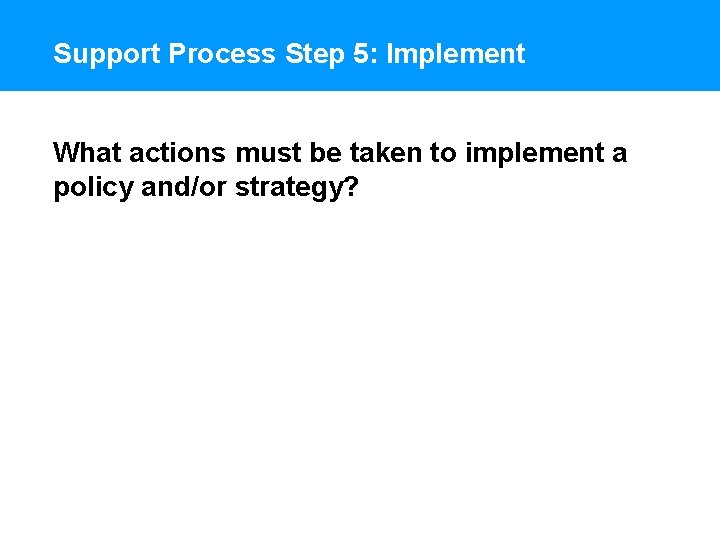 Support Process Step 5: Implement

What actions must be taken to implement a policy and/or strategy?